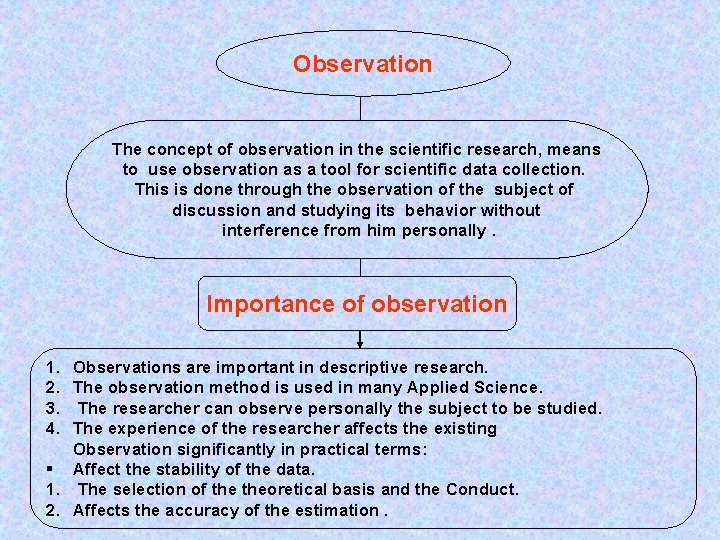 Observation

The concept of observation in the scientific research, means to use observation as a tool for scientific data collection. This is done through the observation of the subject of discussion and studying its behavior without interference from him personally .

Importance of observation

1. Observations are important in descriptive research.
2. The observation method is used in many Applied Science.
3. The researcher can observe personally the subject to be studied.
4. The experience of the researcher affects the existing Observation significantly in practical terms:
▪ Affect the stability of the data.
1. The selection of the theoretical basis and the Conduct.
2. Affects the accuracy of the estimation .